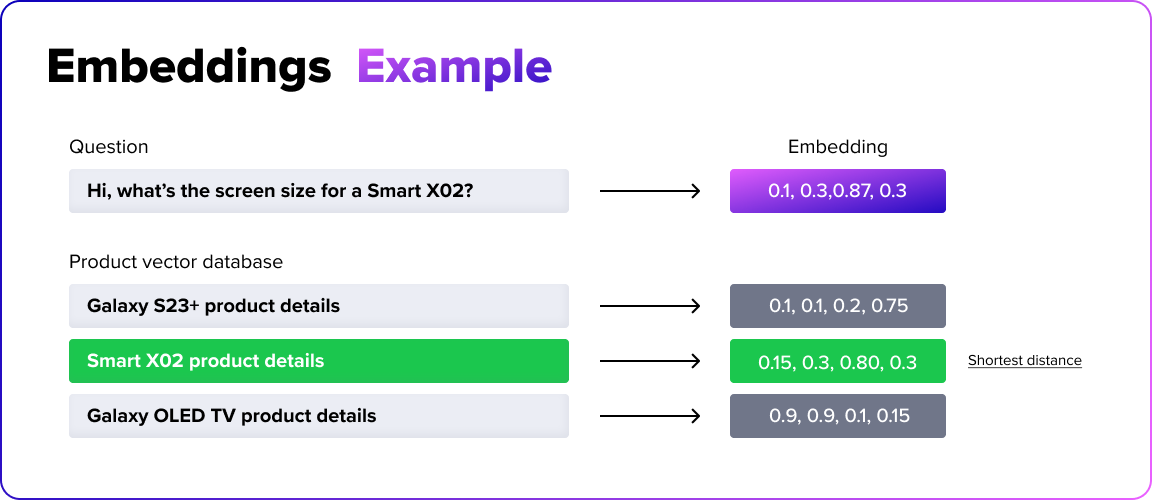 Embeddings Example

Question

Embedding

Hi, what's the screen size for a Smart X02?

0.1, 0.3,0.87, 0.3

Product vector database

Galaxy S23+ product details

0.1, 0.1, 0.2, 0.75

Smart X02 product details

0.15, 0.3, 0.80, 0.3

Shortest distance

Galaxy OLED TV product details

0.9, 0.9, 0.1, 0.15